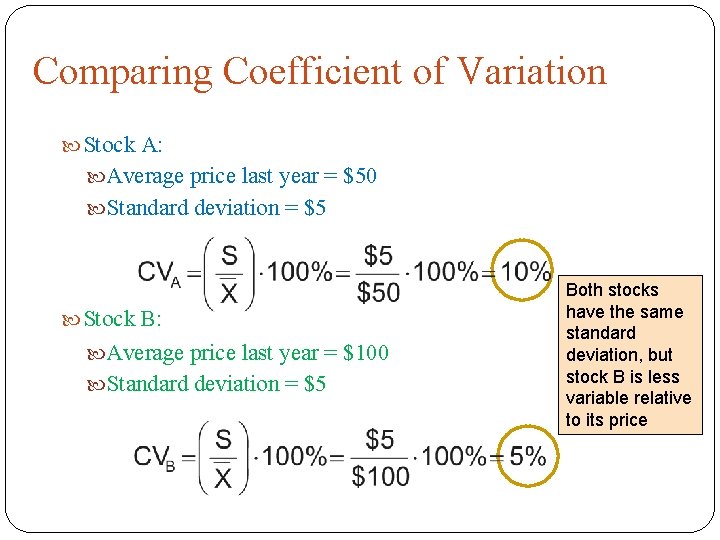 Comparing Coefficient of Variation

Stock A:

Average price last year = \$50

Standard deviation = \$5

$CV_A = \left(\frac{S}{\overline{X}}\right) \cdot 100\% = \frac{\$5}{\$50} \cdot 100\% = 10\%$

Stock B:

Average price last year = \$100

Standard deviation = \$5

$CV_B = \left(\frac{S}{\overline{X}}\right) \cdot 100\% = \frac{\$5}{\$100} \cdot 100\% = 5\%$

Both stocks have the same standard deviation, but stock B is less variable relative to its price